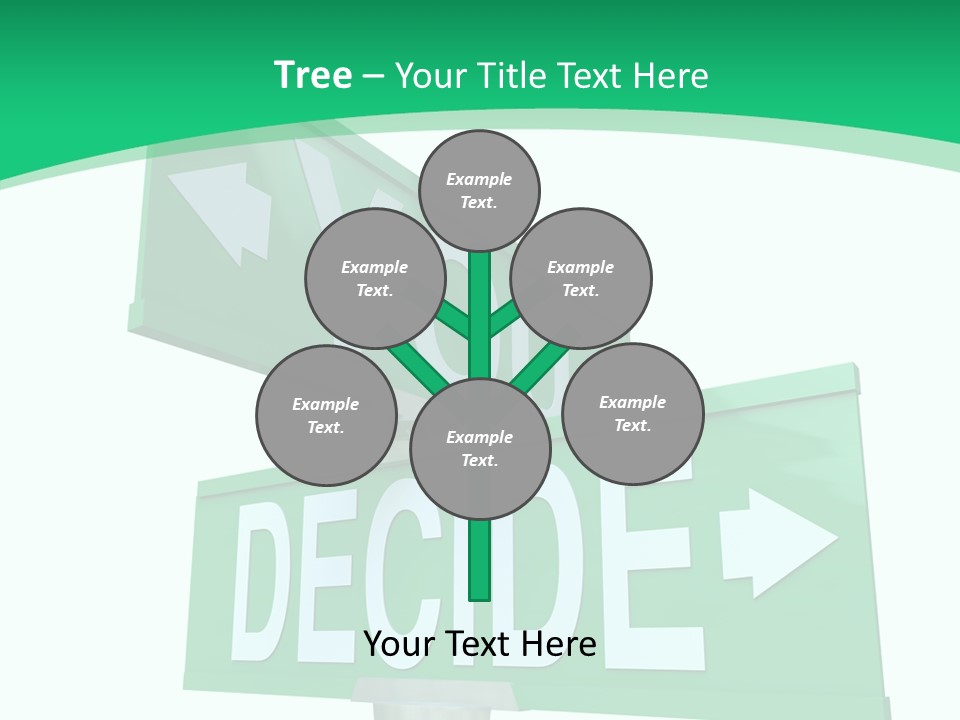 Tree – Your Title Text Here

Example Text.

Example Text.

Example Text.

Example Text.

Example Text.

Example Text.

DECIDE

Your Text Here